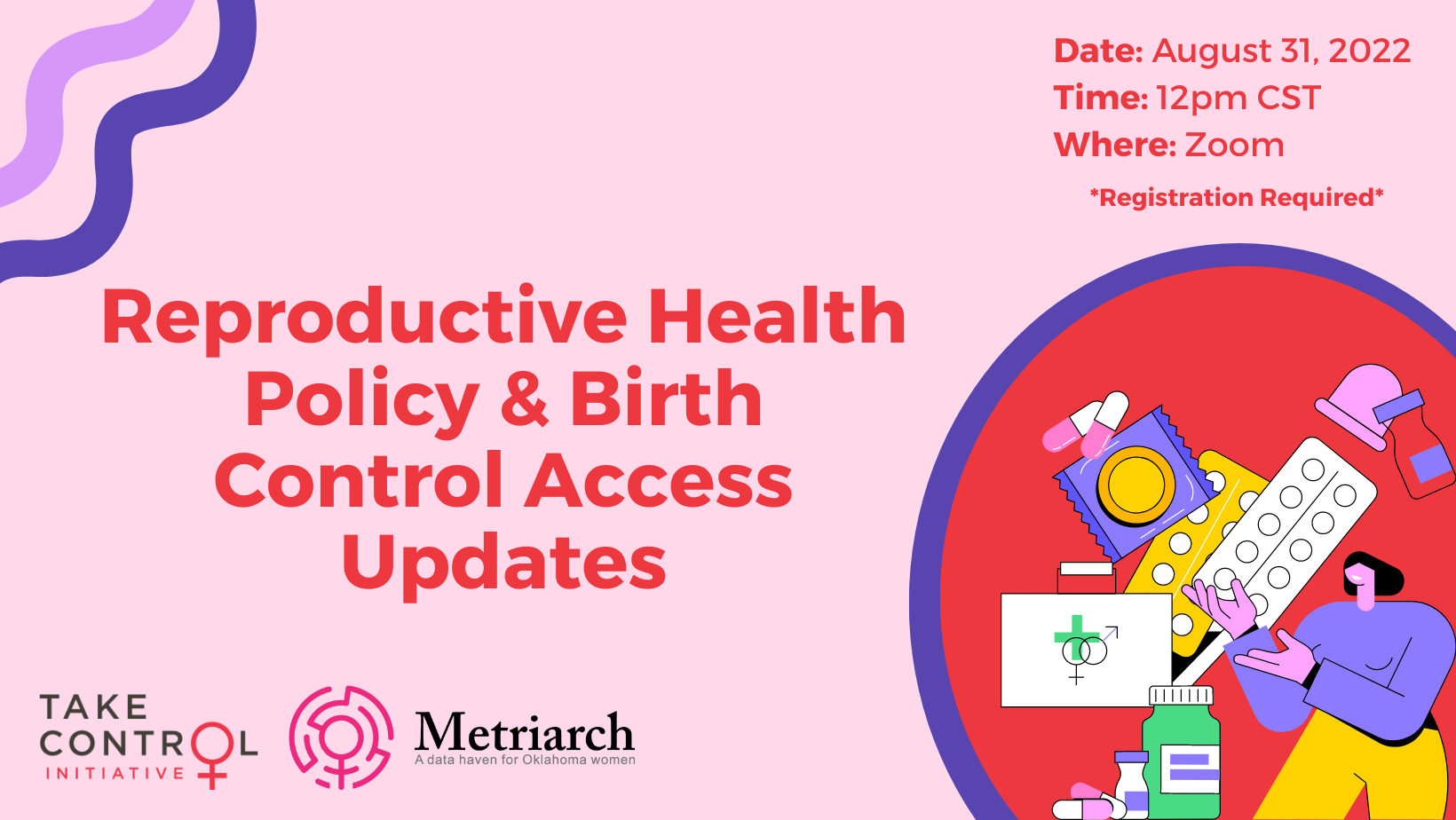 Date: August 31, 2022
Time: 12pm CST
Where: Zoom

*Registration Required*

Reproductive Health Policy & Birth Control Access Updates

TAKE CONTROL INITIATIVE

Metriarch
A data haven for Oklahoma women